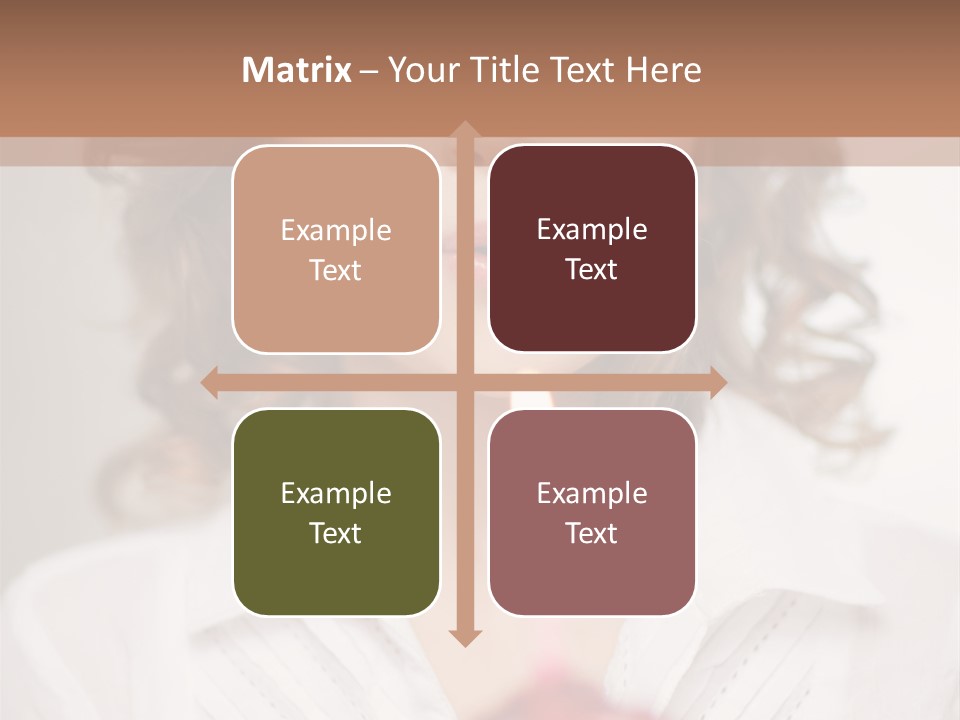 Matrix – Your Title Text Here

Example Text

Example Text

Example Text

Example Text